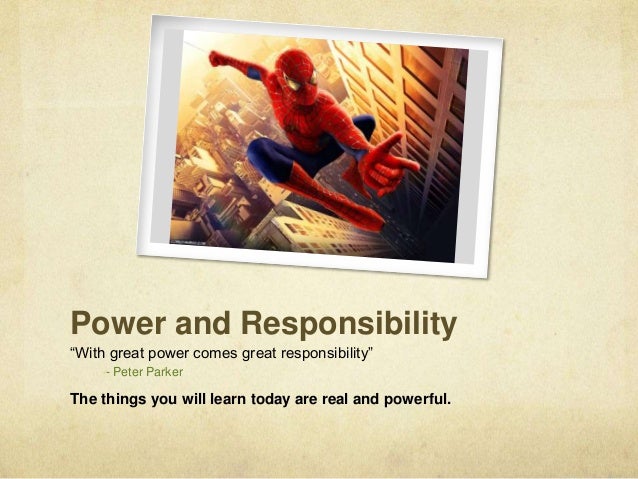 Power and Responsibility

“With great power comes great responsibility”
- Peter Parker

The things you will learn today are real and powerful.